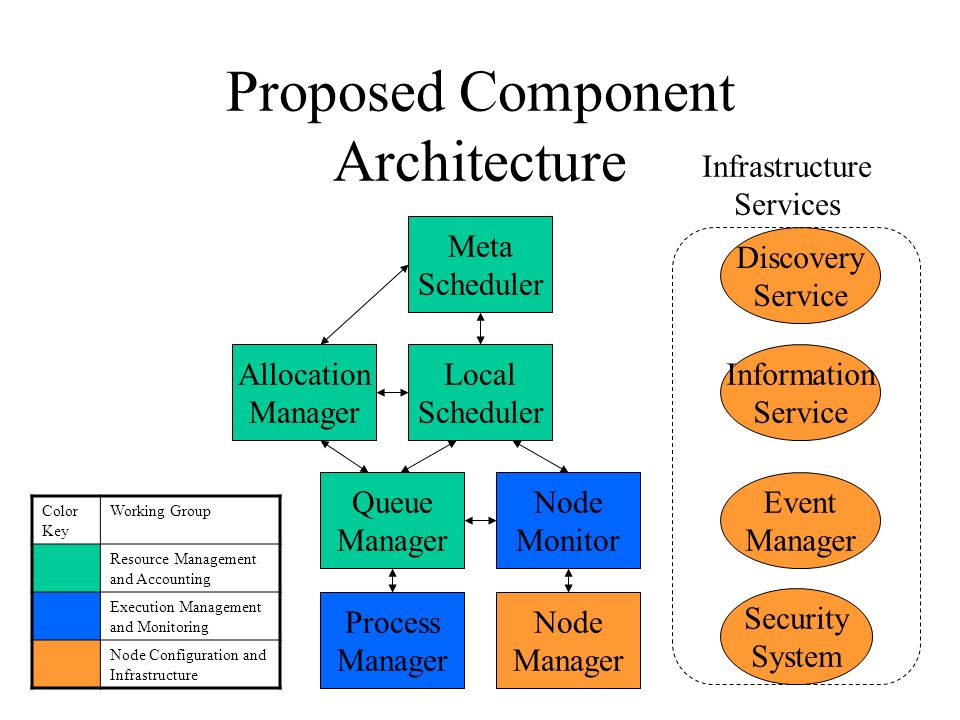 Proposed Component Architecture

Infrastructure Services

Meta Scheduler

Allocation Manager

Local Scheduler

Queue Manager

Node Monitor

Process Manager

Node Manager

Discovery Service

Information Service

Event Manager

Security System

| Color Key | Working Group |
|---|---|
| | Resource Management and Accounting |
| | Execution Management and Monitoring |
| | Node Configuration and Infrastructure |